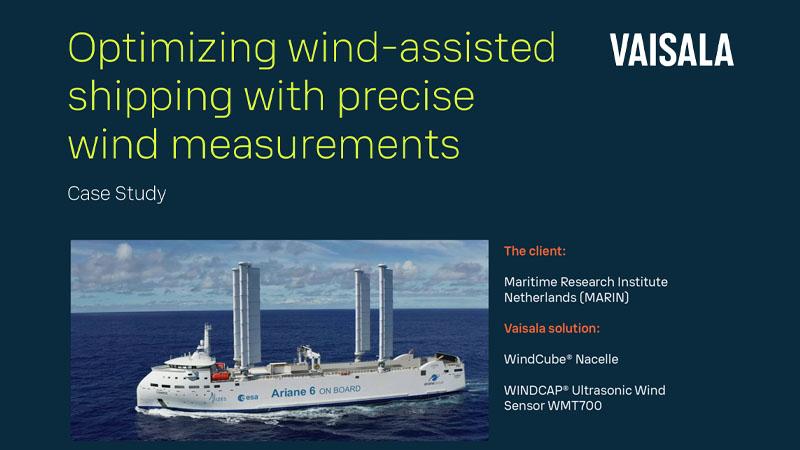 Optimizing wind-assisted shipping with precise wind measurements

VAISALA

Case Study

esa Ariane 6 ON BOARD

The client:

Maritime Research Institute Netherlands (MARIN)

Vaisala solution:

WindCube® Nacelle

WINDCAP® Ultrasonic Wind Sensor WMT700